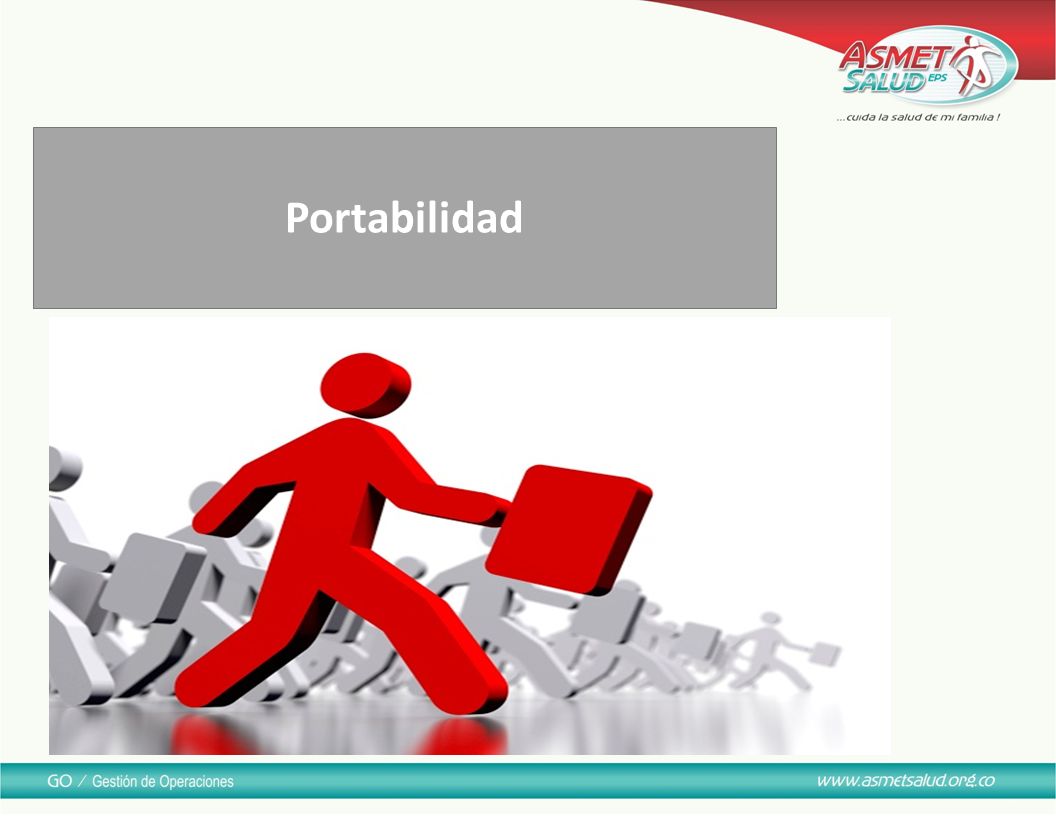 ASMET SALUD EPS
...cuida la salud de mi familia !

Portabilidad

GO / Gestión de Operaciones

www.asmetsalud.org.co